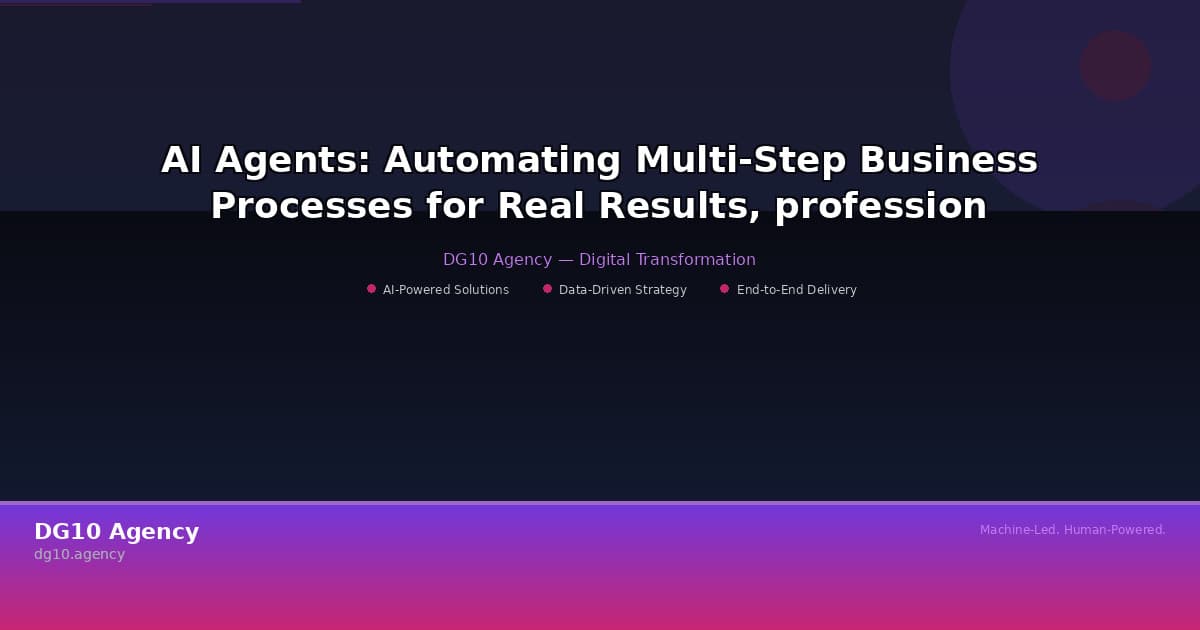 AI Agents: Automating Multi-Step Business Processes for Real Results, profession

DG10 Agency — Digital Transformation

AI-Powered Solutions

Data-Driven Strategy

End-to-End Delivery

DG10 Agency
dg10.agency

Machine-Led. Human-Powered.